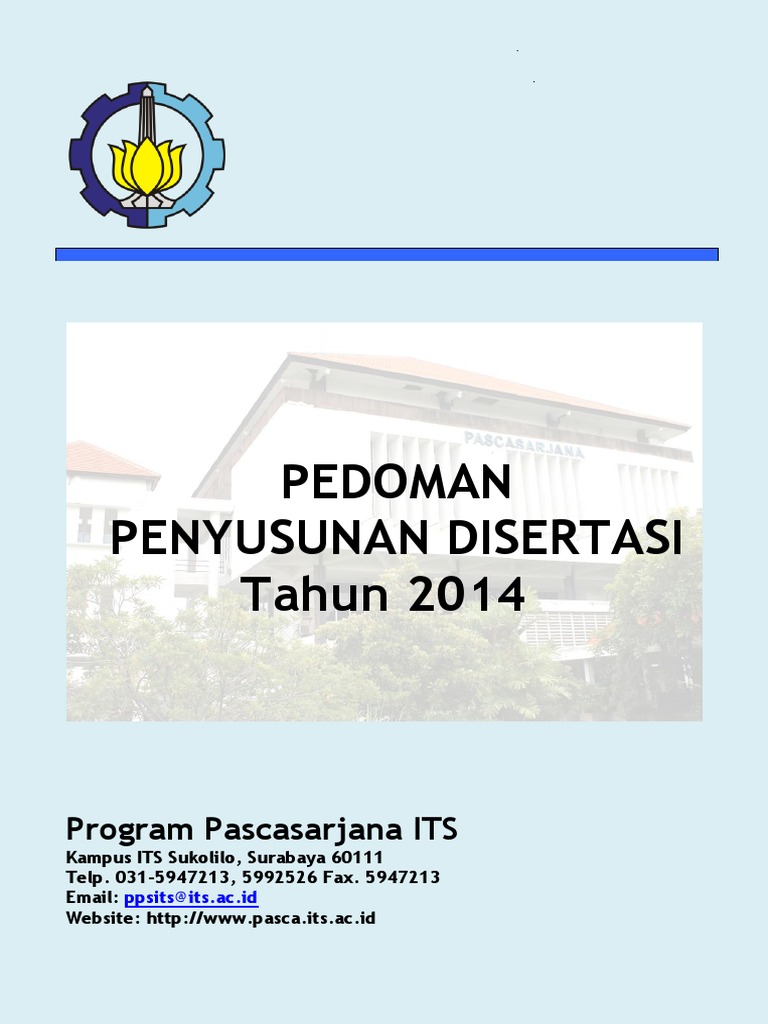 PASCASARJANA

PEDOMAN
PENYUSUNAN DISERTASI
Tahun 2014

Program Pascasarjana ITS
Kampus ITS Sukolilo, Surabaya 60111
Telp. 031-5947213, 5992526 Fax. 5947213
Email: ppsits@its.ac.id
Website: http://www.pasca.its.ac.id